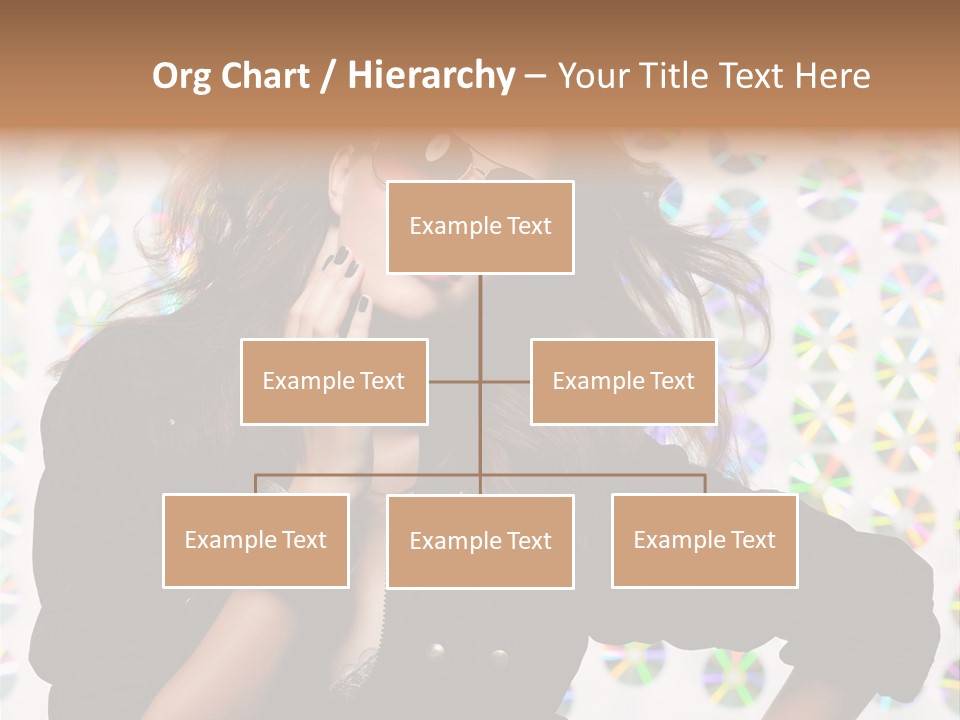 Org Chart / Hierarchy – Your Title Text Here

Example Text

Example Text

Example Text

Example Text

Example Text

Example Text